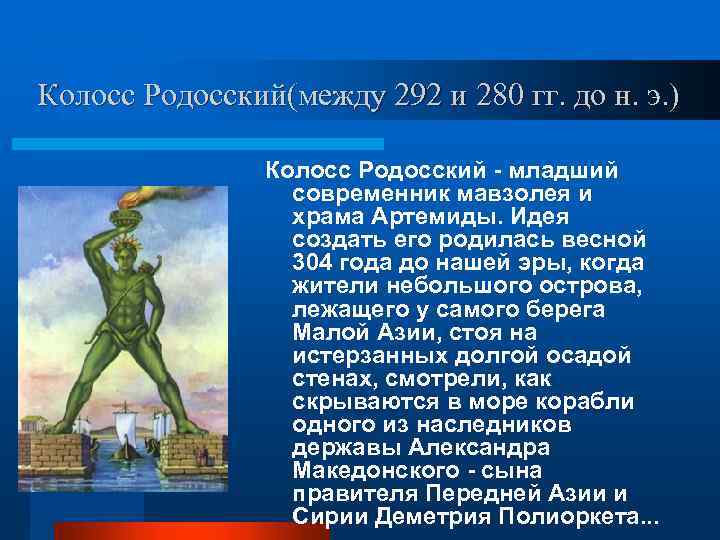 Колосс Родосский(между 292 и 280 гг. до н. э.)

Колосс Родосский - младший современник мавзолея и храма Артемиды. Идея создать его родилась весной 304 года до нашей эры, когда жители небольшого острова, лежащего у самого берега Малой Азии, стоя на истерзанных долгой осадой стенах, смотрели, как скрываются в море корабли одного из наследников державы Александра Македонского - сына правителя Передней Азии и Сирии Деметрия Полиоркета...